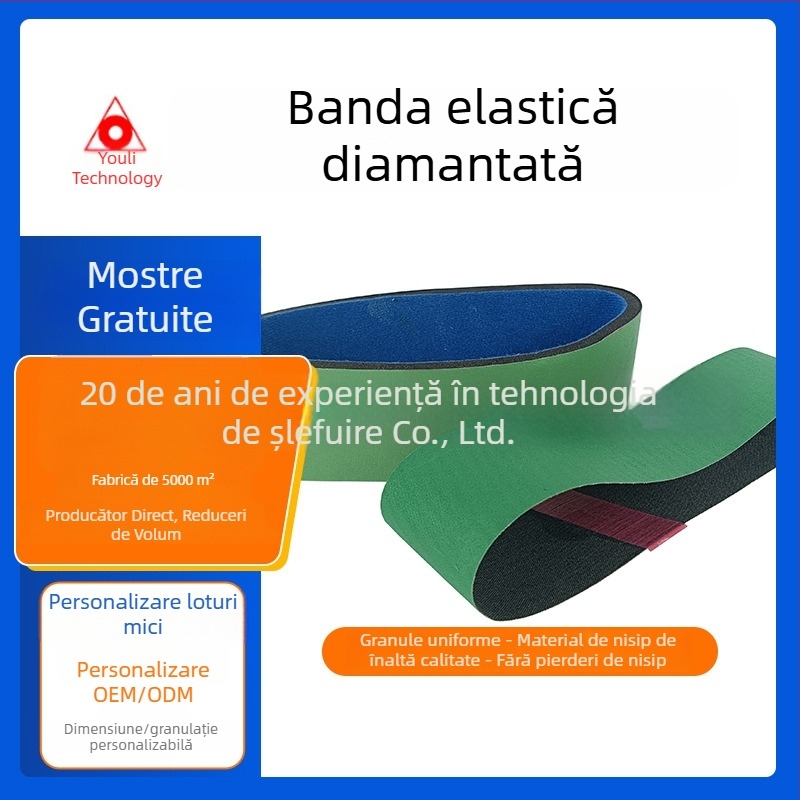 Youli Technology

Banda elastică diamantată

Mostre Gratuite

20 de ani de experiență în tehnologia de șlefuire Co., Ltd.

Fabrică de 5000 m²

Producător Direct, Reduceri de Volum

Personalizare loturi mici

Personalizare OEM/ODM

Dimensiune/granulație personalizabilă

Granule uniforme - Material de nisip de înaltă calitate - Fără pierderi de nisip